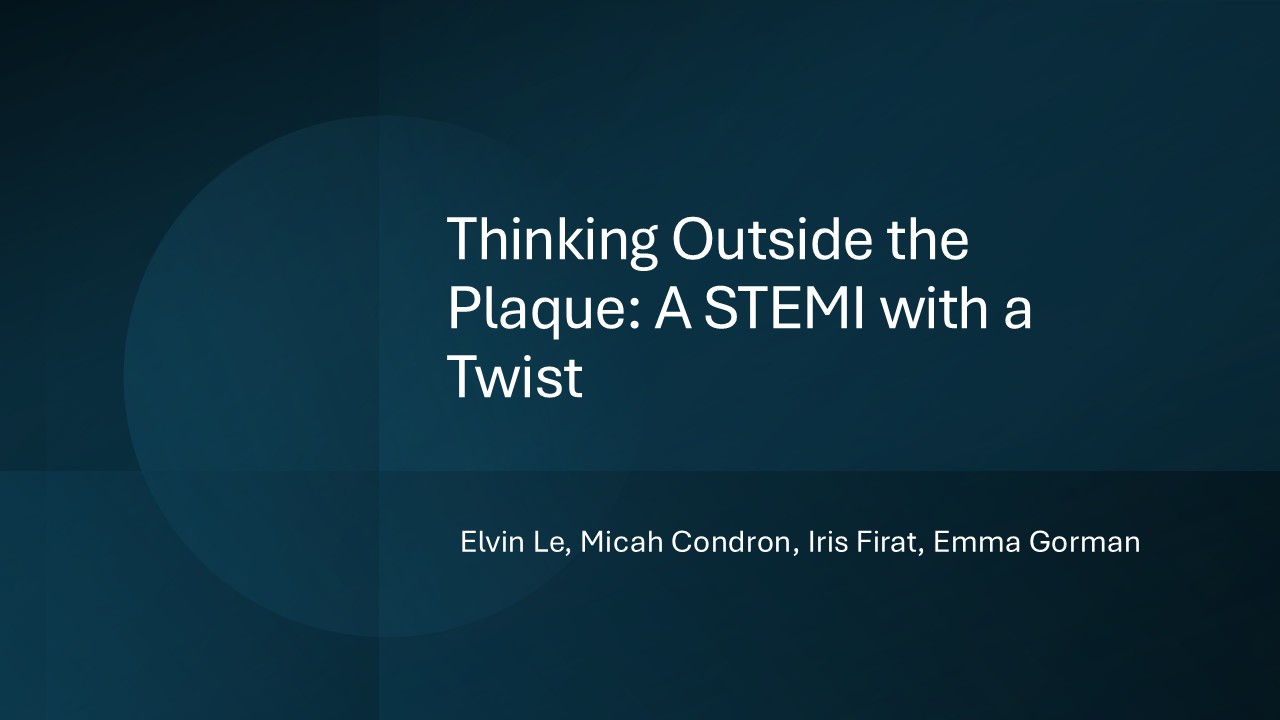 Thinking Outside the Plaque: A STEMI with a Twist

Elvin Le, Micah Condron, Iris Firat, Emma Gorman